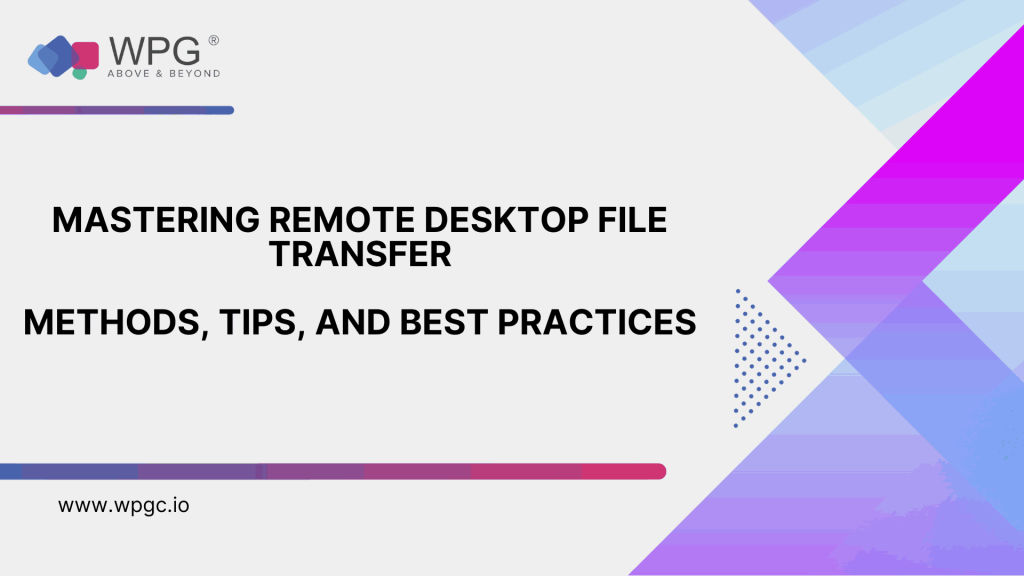 WPG ®
ABOVE & BEYOND

MASTERING REMOTE DESKTOP FILE TRANSFER

METHODS, TIPS, AND BEST PRACTICES

www.wpgc.io